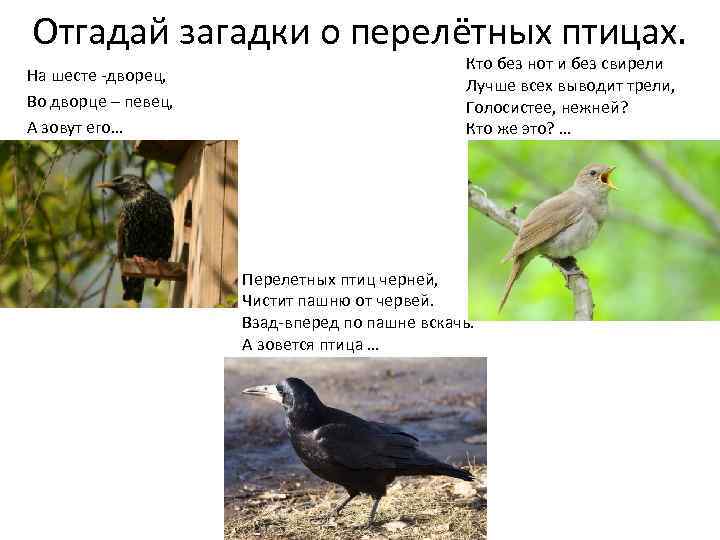 Отгадай загадки о перелётных птицах.

На шесте -дворец,
Во дворце – певец,
А зовут его…

Кто без нот и без свирели
Лучше всех выводит трели,
Голосистее, нежней?
Кто же это? …

Перелетных птиц черней,
Чистит пашню от червей.
Взад-вперед по пашне вскачь.
А зовется птица …